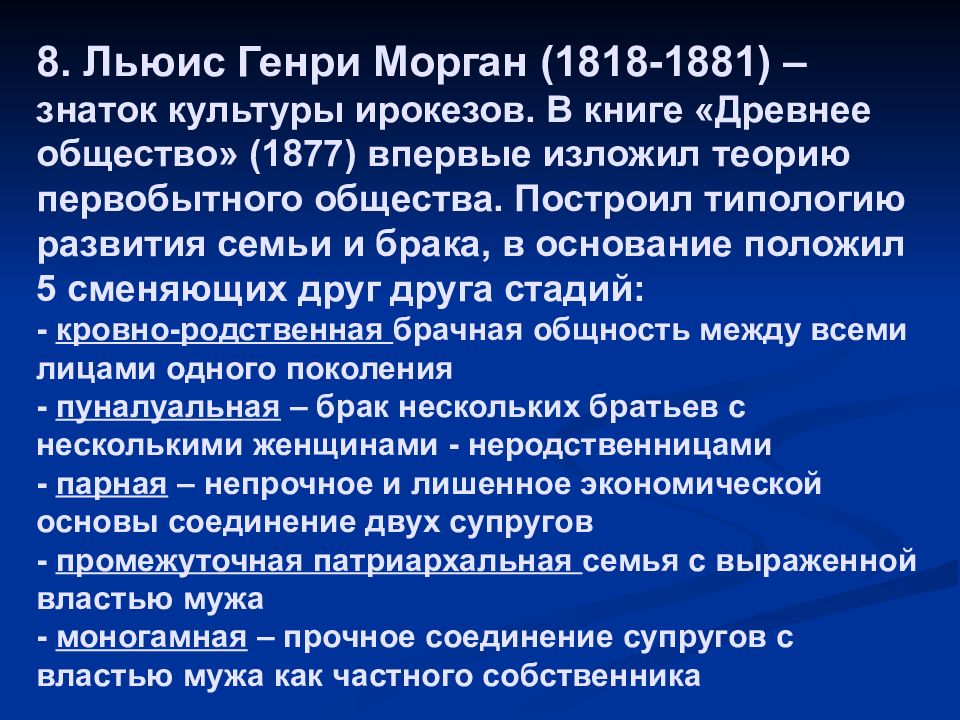 8. Льюис Генри Морган (1818-1881) – знаток культуры ирокезов. В книге «Древнее общество» (1877) впервые изложил теорию первобытного общества. Построил типологию развития семьи и брака, в основание положил 5 сменяющих друг друга стадий:

- кровно-родственная брачная общность между всеми лицами одного поколения
- пуналуальная – брак нескольких братьев с несколькими женщинами - неродственницами
- парная – непрочное и лишенное экономической основы соединение двух супругов
- промежуточная патриархальная семья с выраженной властью мужа
- моногамная – прочное соединение супругов с властью мужа как частного собственника